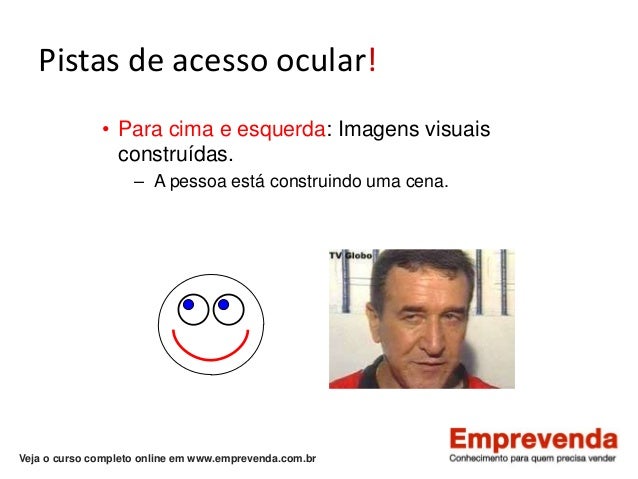 Pistas de acesso ocular!

• Para cima e esquerda: Imagens visuais construídas.

– A pessoa está construindo uma cena.

TV Globo

Veja o curso completo online em www.emprevenda.com.br

Emprevenda
Conhecimento para quem precisa vender